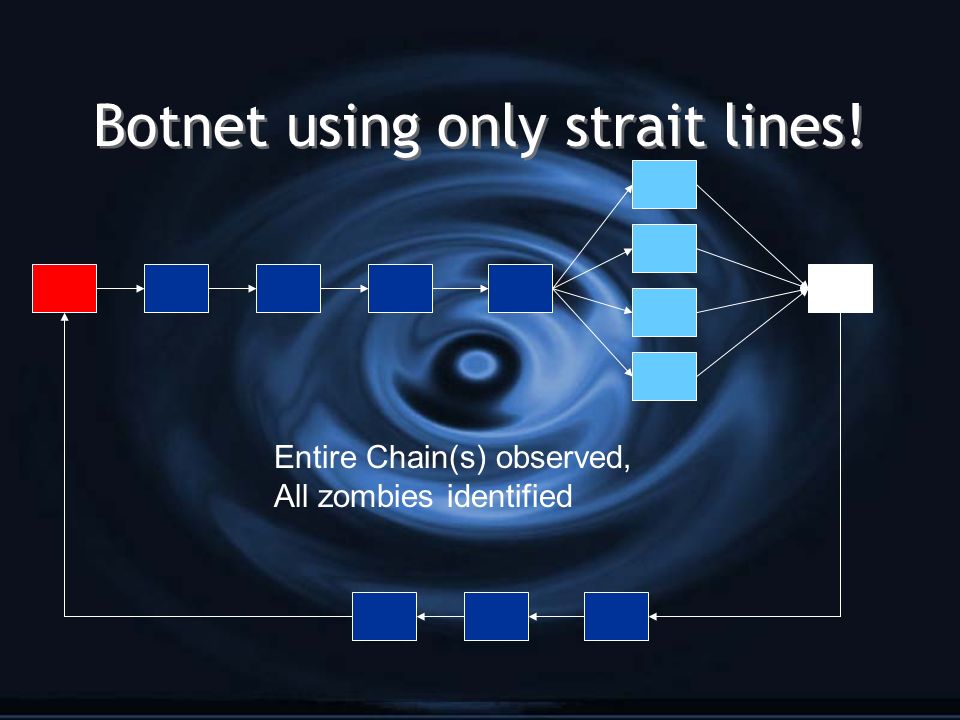 Botnet using only strait lines!

Entire Chain(s) observed,
All zombies identified